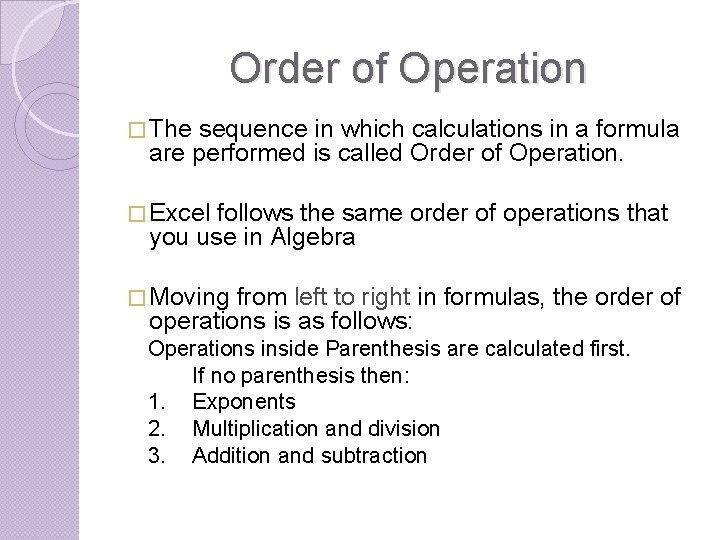 Order of Operation

□ The sequence in which calculations in a formula are performed is called Order of Operation.

□ Excel follows the same order of operations that you use in Algebra

□ Moving from left to right in formulas, the order of operations is as follows:

Operations inside Parenthesis are calculated first.

If no parenthesis then:

1. Exponents
2. Multiplication and division
3. Addition and subtraction